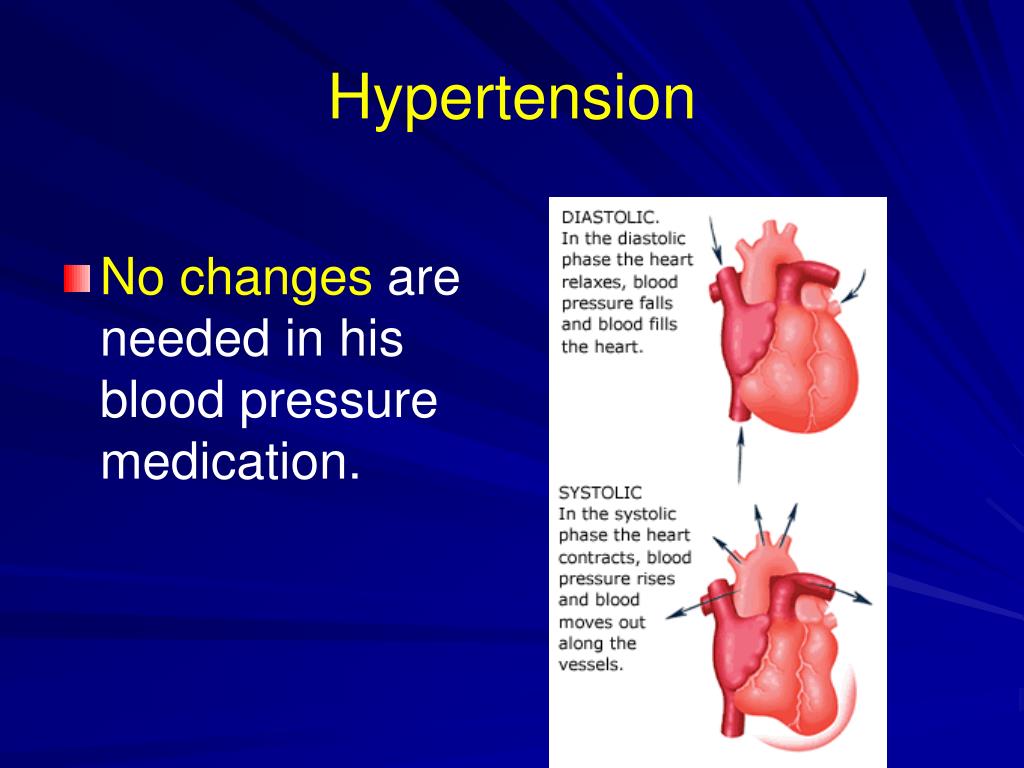 Hypertension

No changes are needed in his blood pressure medication.

DIASTOLIC.
In the diastolic phase the heart relaxes, blood pressure falls and blood fills the heart.

SYSTOLIC
In the systolic phase the heart contracts, blood pressure rises and blood moves out along the vessels.